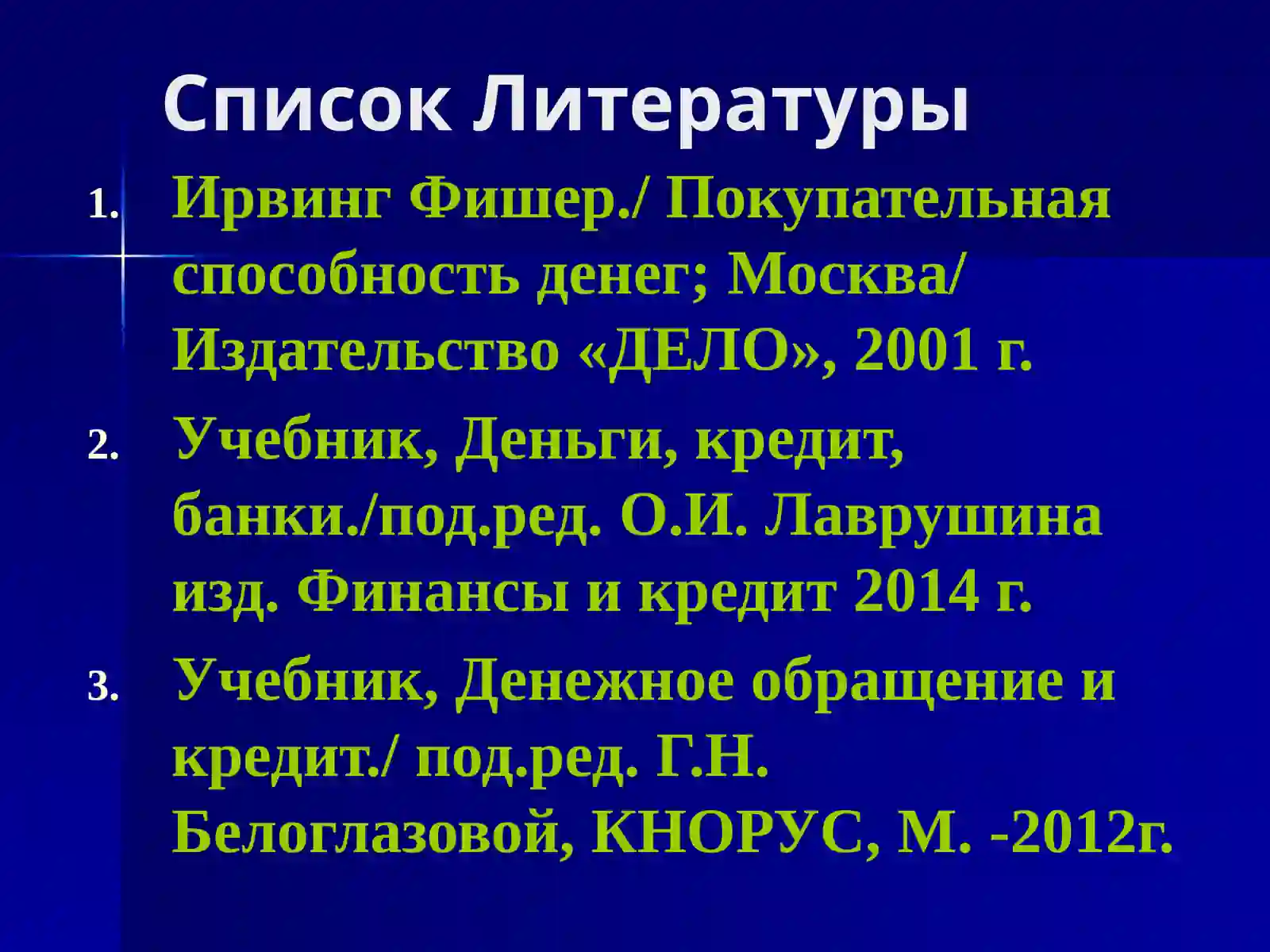 Список Литературы

1. Ирвинг Фишер./ Покупательная способность денег; Москва/ Издательство «ДЕЛО», 2001 г.
2. Учебник, Деньги, кредит, банки./под.ред. О.И. Лаврушина изд. Финансы и кредит 2014 г.
3. Учебник, Денежное обращение и кредит./ под.ред. Г.Н. Белоглазовой, КНОРУС, М. -2012г.